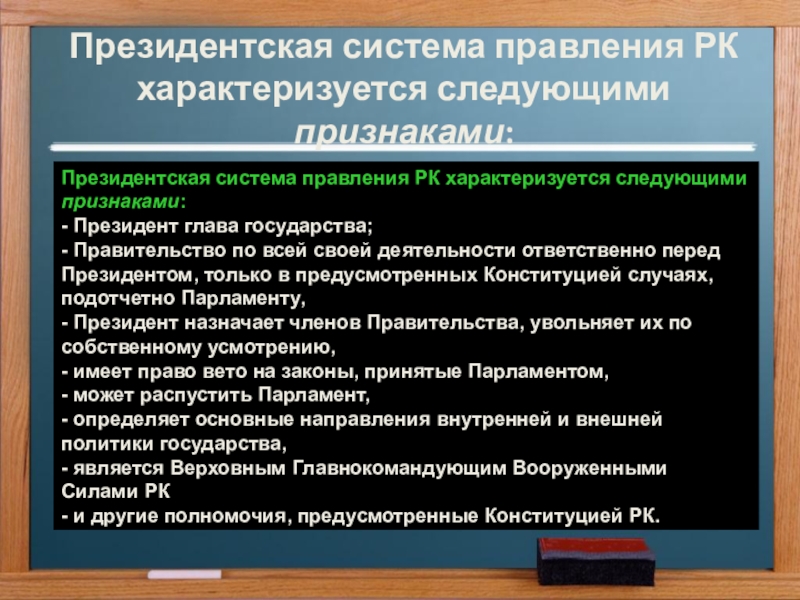 Президентская система правления РК характеризуется следующими признаками:

Президентская система правления РК характеризуется следующими признаками:
- Президент глава государства;
- Правительство по всей своей деятельности ответственно перед Президентом, только в предусмотренных Конституцией случаях, подотчетно Парламенту,
- Президент назначает членов Правительства, увольняет их по собственному усмотрению,
- имеет право вето на законы, принятые Парламентом,
- может распустить Парламент,
- определяет основные направления внутренней и внешней политики государства,
- является Верховным Главнокомандующим Вооруженными Силами РК
- и другие полномочия, предусмотренные Конституцией РК.